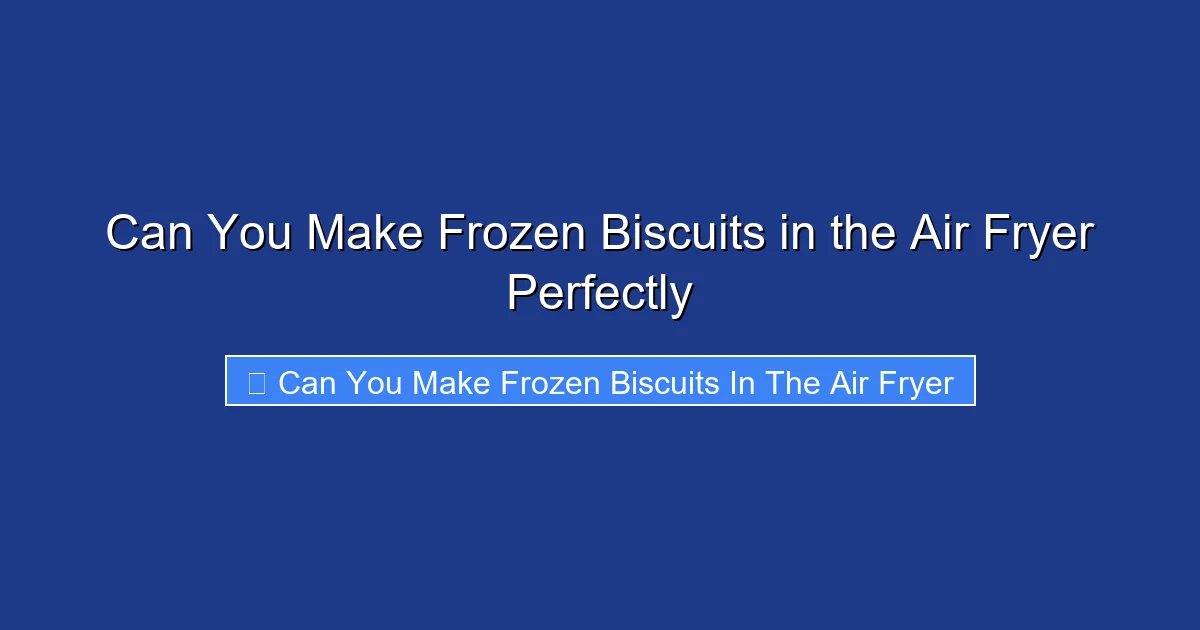 Can You Make Frozen Biscuits in the Air Fryer Perfectly

Can You Make Frozen Biscuits In The Air Fryer